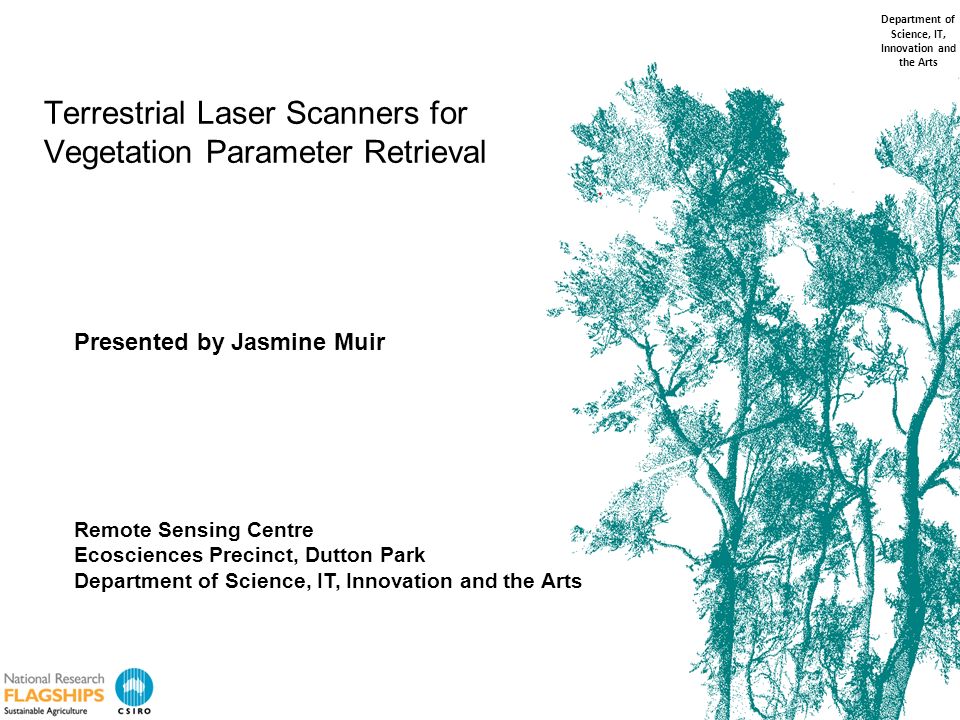 Department of Science, IT, Innovation and the Arts

Terrestrial Laser Scanners for Vegetation Parameter Retrieval

Presented by Jasmine Muir

Remote Sensing Centre
Ecosciences Precinct, Dutton Park
Department of Science, IT, Innovation and the Arts

National Research
FLAGSHIPS
Sustainable Agriculture

CSIRO